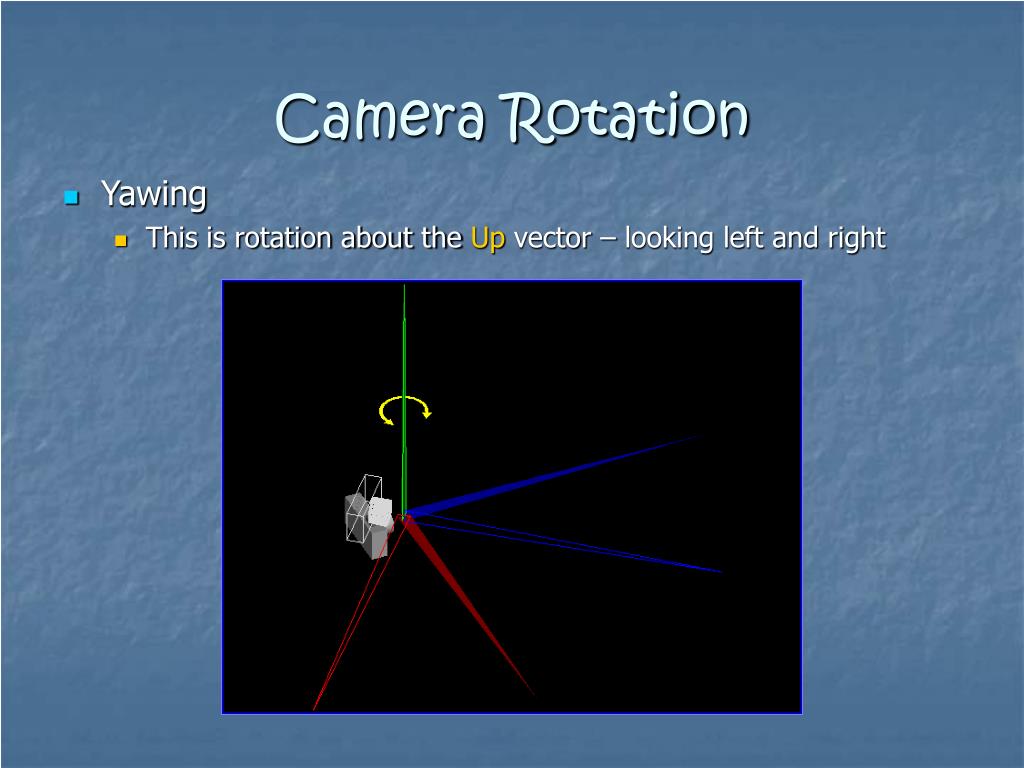 Camera Rotation

Yawing

This is rotation about the Up vector – looking left and right